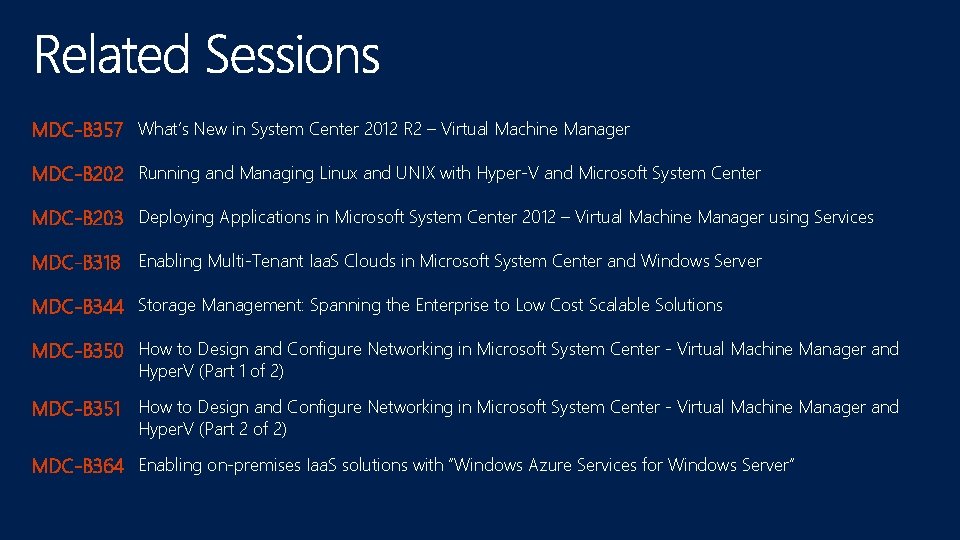 Related Sessions

MDC-B357 What's New in System Center 2012 R2 – Virtual Machine Manager

MDC-B202 Running and Managing Linux and UNIX with Hyper-V and Microsoft System Center

MDC-B203 Deploying Applications in Microsoft System Center 2012 – Virtual Machine Manager using Services

MDC-B318 Enabling Multi-Tenant IaaS Clouds in Microsoft System Center and Windows Server

MDC-B344 Storage Management: Spanning the Enterprise to Low Cost Scalable Solutions

MDC-B350 How to Design and Configure Networking in Microsoft System Center - Virtual Machine Manager and HyperV (Part 1 of 2)

MDC-B351 How to Design and Configure Networking in Microsoft System Center - Virtual Machine Manager and HyperV (Part 2 of 2)

MDC-B364 Enabling on-premises IaaS solutions with "Windows Azure Services for Windows Server"